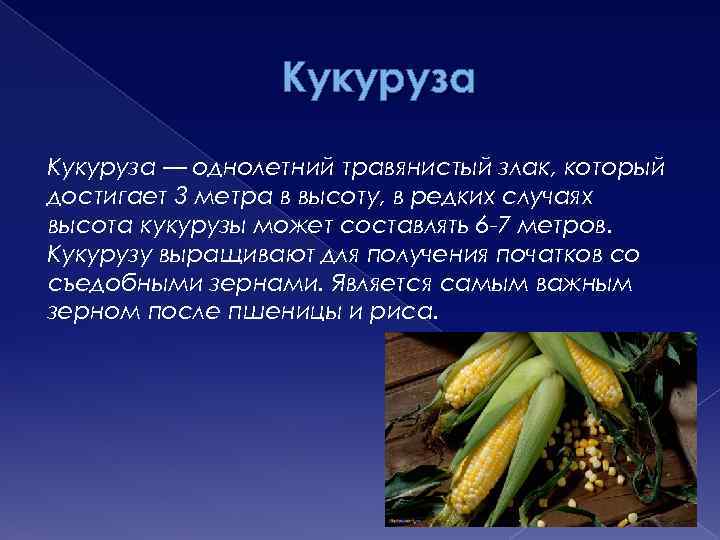 Кукуруза

Кукуруза — однолетний травянистый злак, который достигает 3 метра в высоту, в редких случаях высота кукурузы может составлять 6-7 метров. Кукурузу выращивают для получения початков со съедобными зернами. Является самым важным зерном после пшеницы и риса.